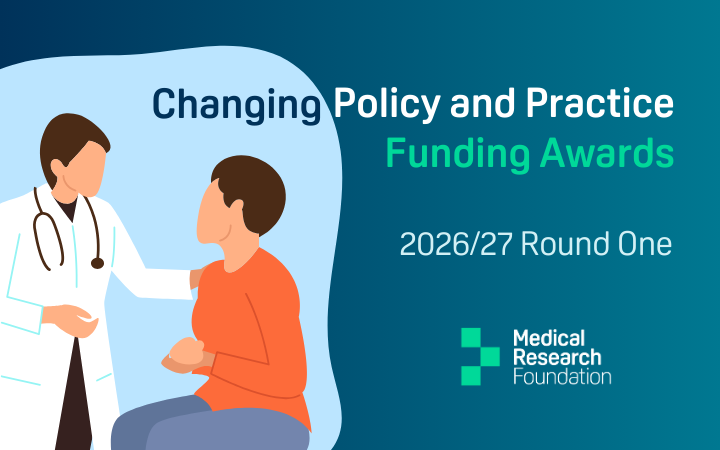 Changing Policy and Practice
Funding Awards

2026/27 Round One

Medical
Research
Foundation